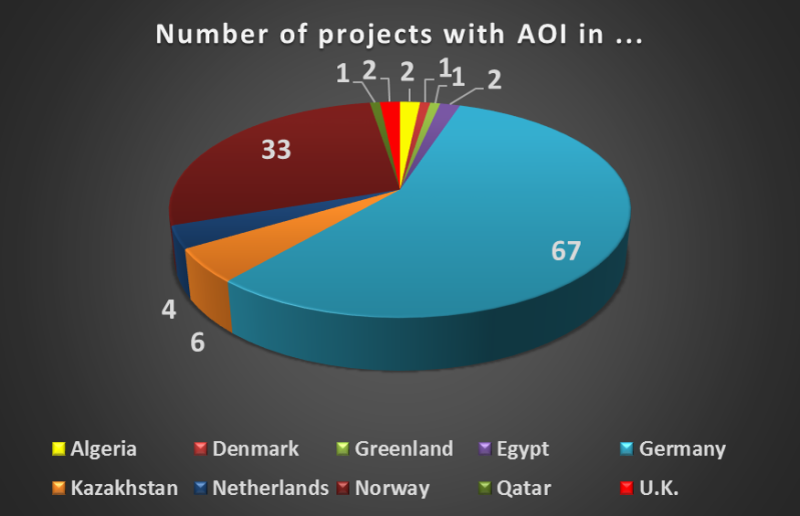 Number of projects with AOI in ...

1 2 2 1 1 2

33

67

4

6

Algeria
Denmark
Greenland
Egypt
Germany
Kazakhstan
Netherlands
Norway
Qatar
U.K.